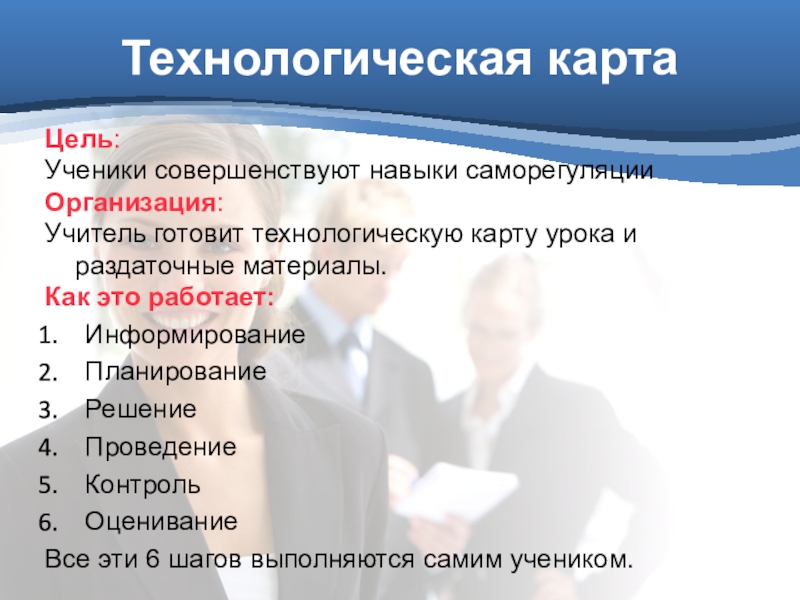 Технологическая карта

Цель:
Ученики совершенствуют навыки саморегуляции
Организация:
Учитель готовит технологическую карту урока и раздаточные материалы.
Как это работает:
1. Информирование
2. Планирование
3. Решение
4. Проведение
5. Контроль
6. Оценивание
Все эти 6 шагов выполняются самим учеником.